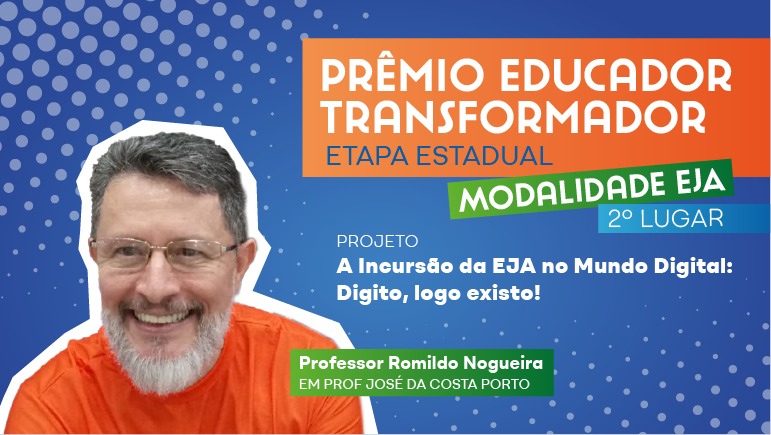 PRÊMIO EDUCADOR TRANSFORMADOR
ETAPA ESTADUAL
MODALIDADE EJA
2º LUGAR

PROJETO
A Incursão da EJA no Mundo Digital: Digito, logo existo!

Professor Romildo Nogueira
EM PROF JOSÉ DA COSTA PORTO